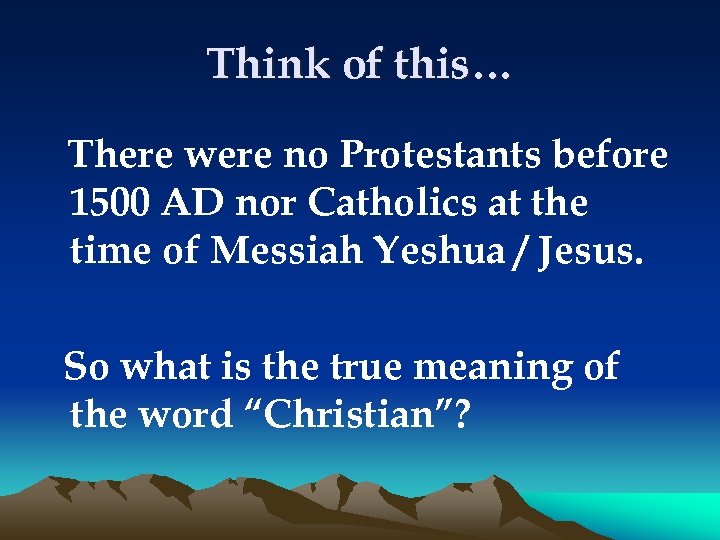 Think of this…

There were no Protestants before 1500 AD nor Catholics at the time of Messiah Yeshua / Jesus.

So what is the true meaning of the word “Christian”?